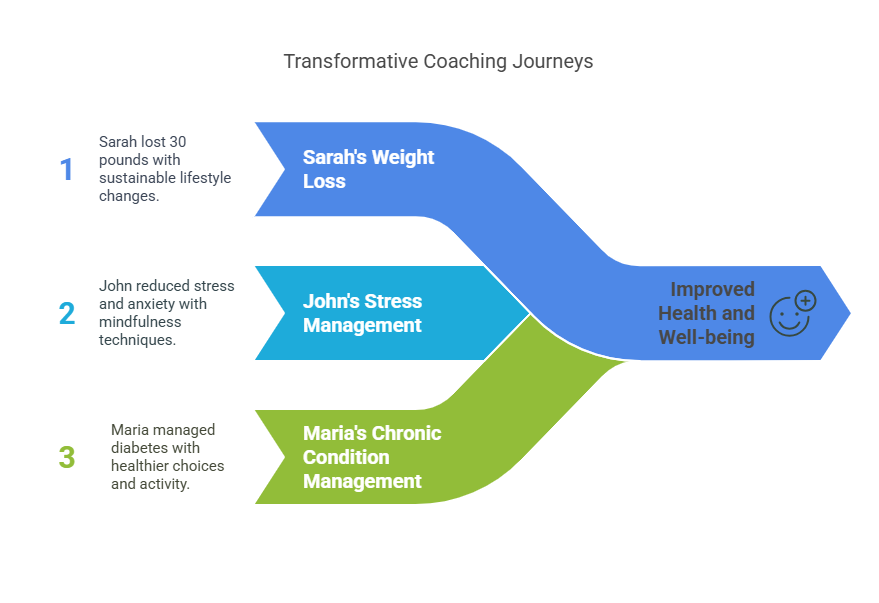 Transformative Coaching Journeys

1
Sarah lost 30 pounds with sustainable lifestyle changes.

Sarah's Weight Loss

2
John reduced stress and anxiety with mindfulness techniques.

John's Stress Management

3
Maria managed diabetes with healthier choices and activity.

Maria's Chronic Condition Management

Improved Health and Well-being